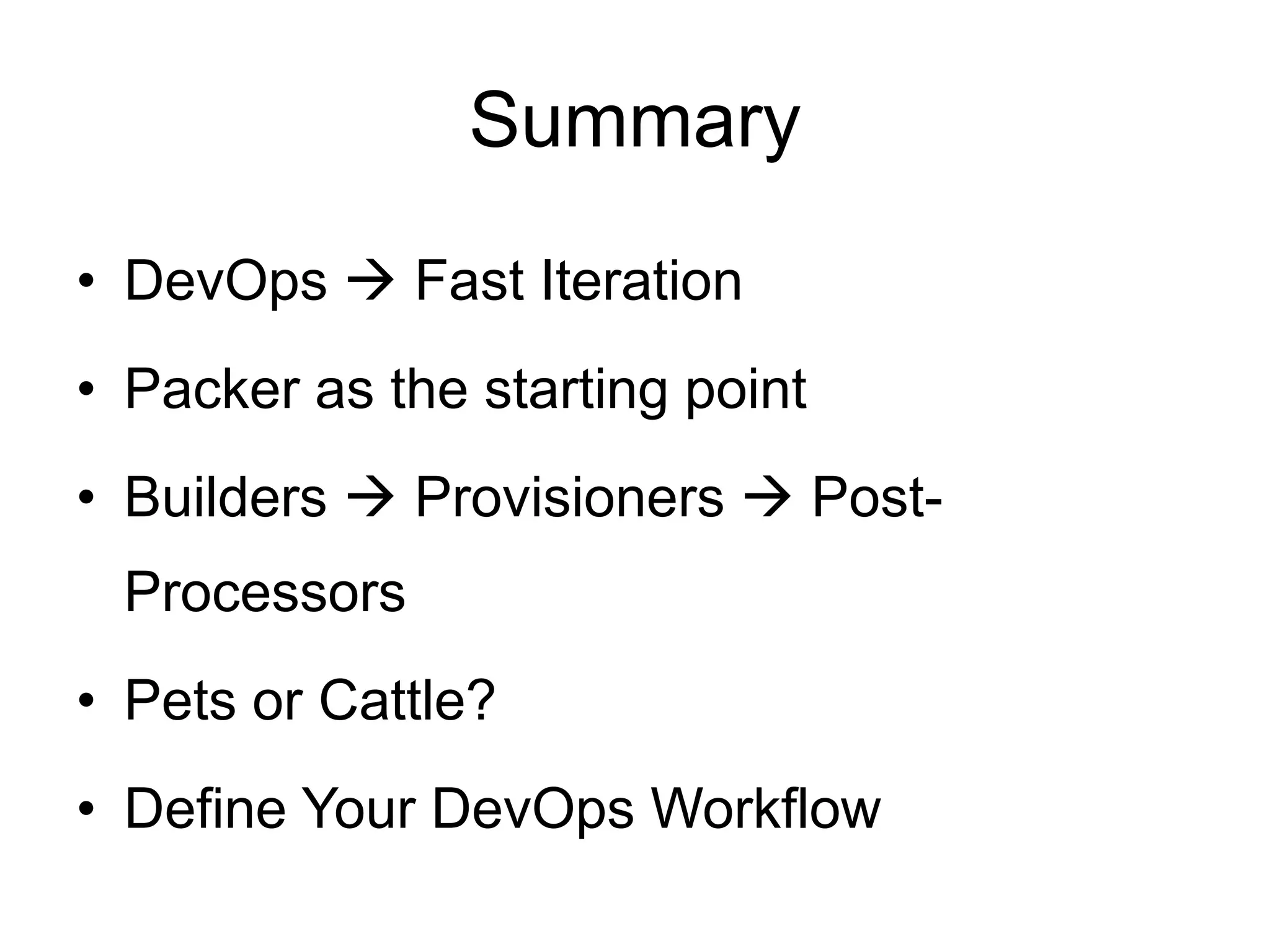 Summary

• DevOps → Fast Iteration
• Packer as the starting point
• Builders → Provisioners → Post-Processors
• Pets or Cattle?
• Define Your DevOps Workflow